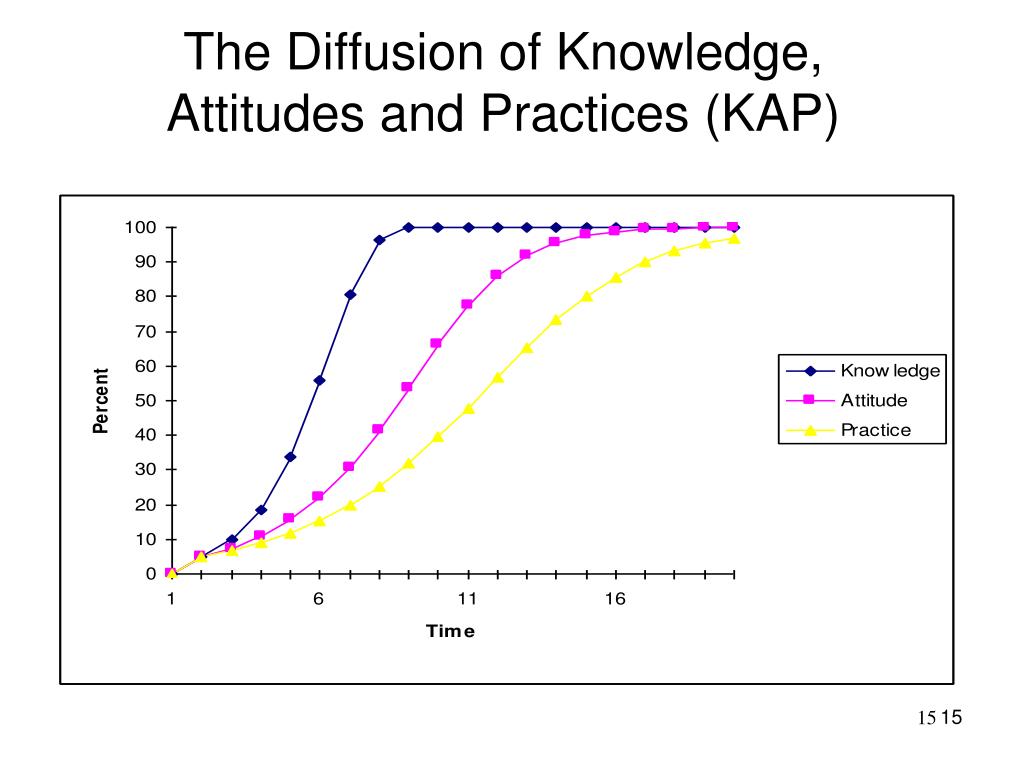 The Diffusion of Knowledge, Attitudes and Practices (KAP)

100
90
80
70
60
50
40
30
20
10
0

Percent

1
6
11
16

Time

Know ledge
Attitude
Practice

15 15